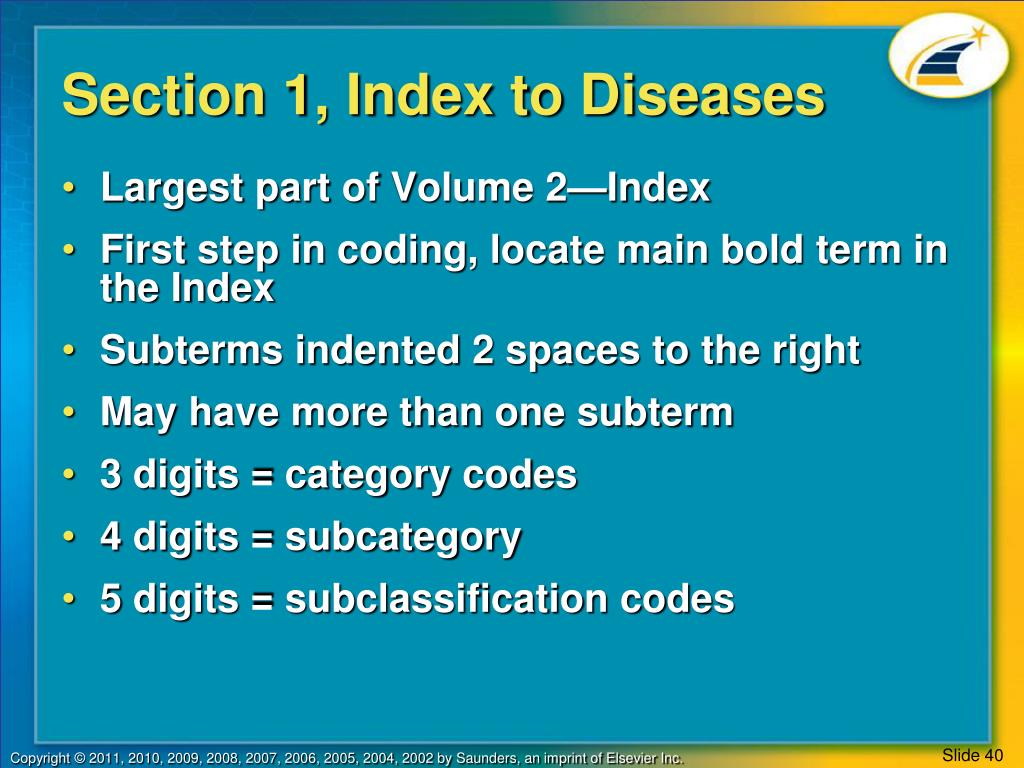 Section 1, Index to Diseases

• Largest part of Volume 2—Index
• First step in coding, locate main bold term in the Index
• Subterms indented 2 spaces to the right
• May have more than one subterm
• 3 digits = category codes
• 4 digits = subcategory
• 5 digits = subclassification codes

Copyright © 2011, 2010, 2009, 2008, 2007, 2006, 2005, 2004, 2002 by Saunders, an imprint of Elsevier Inc.

Slide 40